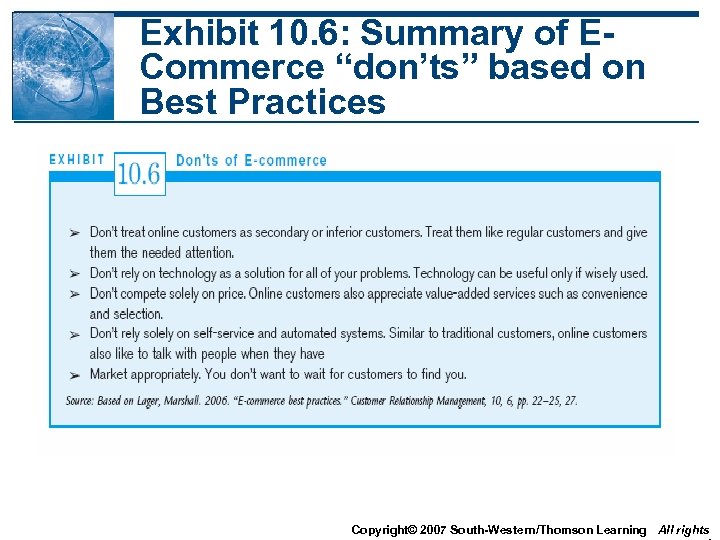 Exhibit 10.6: Summary of E-Commerce “don’ts” based on Best Practices

EXHIBIT 10.6 Don'ts of E-commerce

➢ Don't treat online customers as secondary or inferior customers. Treat them like regular customers and give them the needed attention.
➢ Don't rely on technology as a solution for all of your problems. Technology can be useful only if wisely used.
➢ Don't compete solely on price. Online customers also appreciate value-added services such as convenience and selection.
➢ Don't rely solely on self-service and automated systems. Similar to traditional customers, online customers also like to talk with people when they have
➢ Market appropriately. You don't want to wait for customers to find you.

Source: Based on Lager, Marshall. 2006. "E-commerce best practices." Customer Relationship Management, 10, 6, pp. 22–25, 27.

Copyright© 2007 South-Western/Thomson Learning All rights